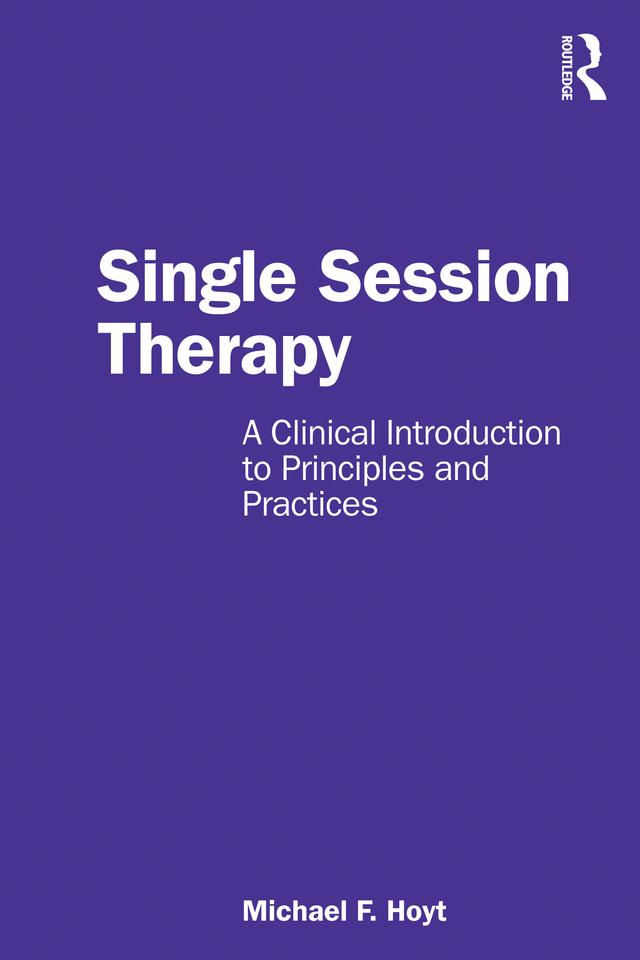 ROUTLEDGE

Single Session Therapy

A Clinical Introduction to Principles and Practices

Michael F. Hoyt